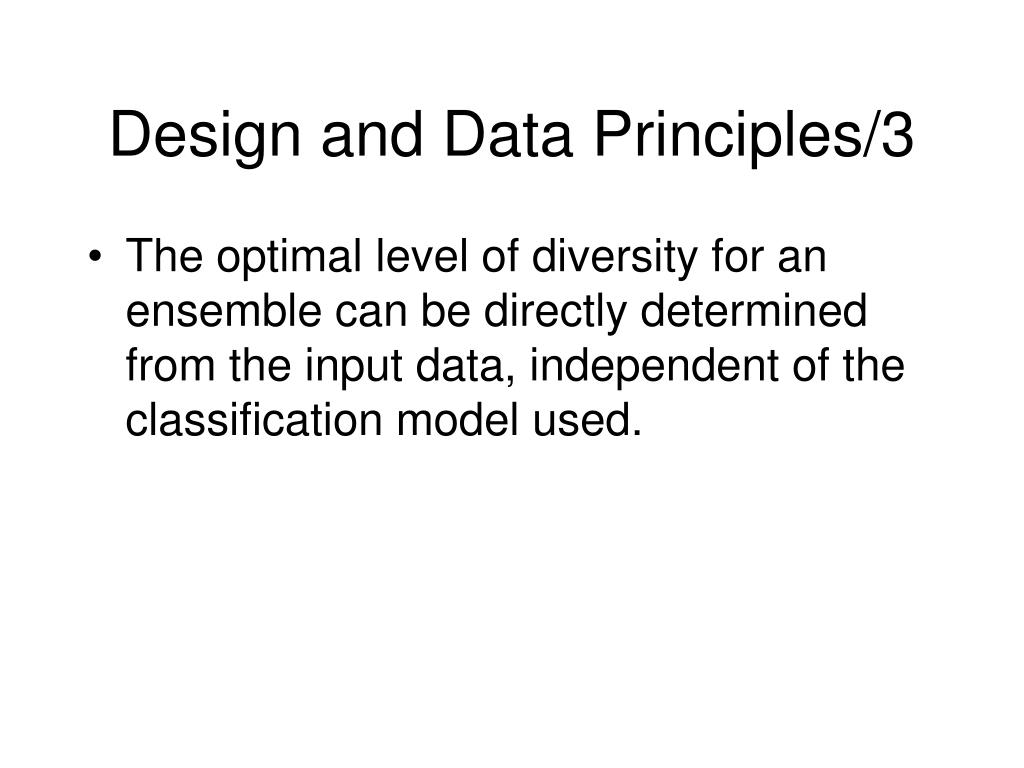 Design and Data Principles/3

• The optimal level of diversity for an ensemble can be directly determined from the input data, independent of the classification model used.